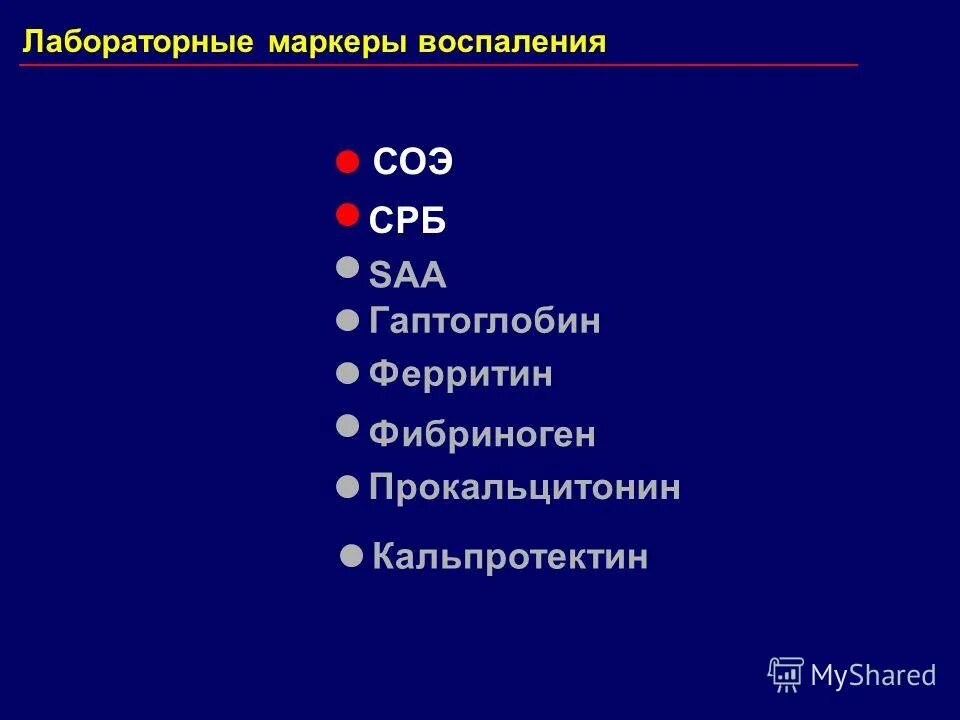 Лабораторные маркеры воспаления

СОЭ
СРБ
SAA
Гаптоглобин
Ферритин
Фибриноген
Прокальцитонин
Кальпротектин

MyShared